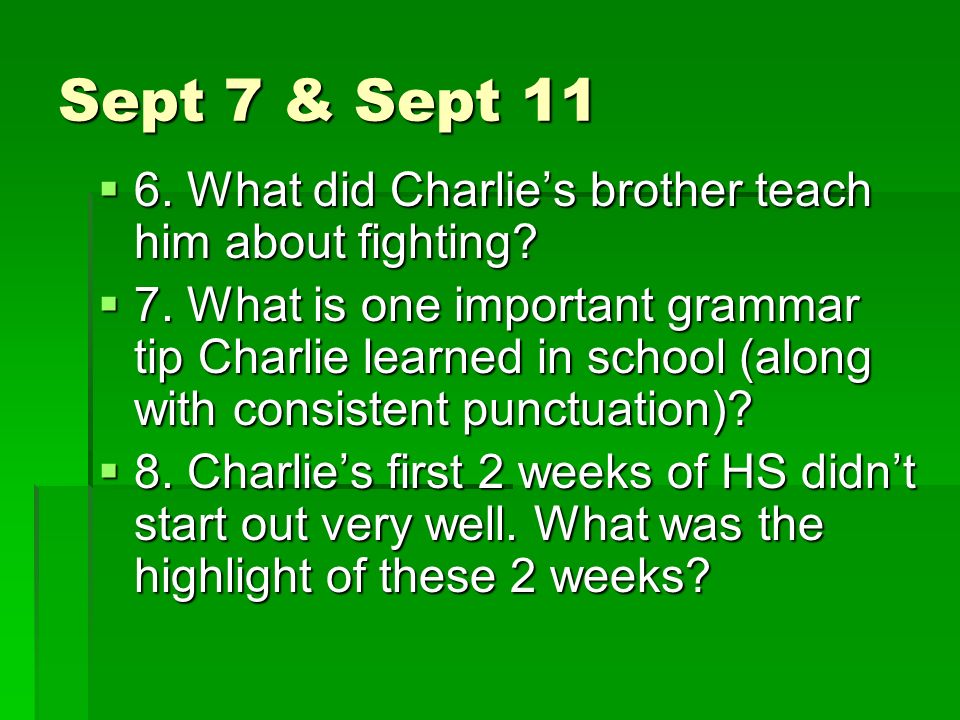 Sept 7 & Sept 11

6. What did Charlie’s brother teach him about fighting?

7. What is one important grammar tip Charlie learned in school (along with consistent punctuation)?

8. Charlie’s first 2 weeks of HS didn’t start out very well. What was the highlight of these 2 weeks?